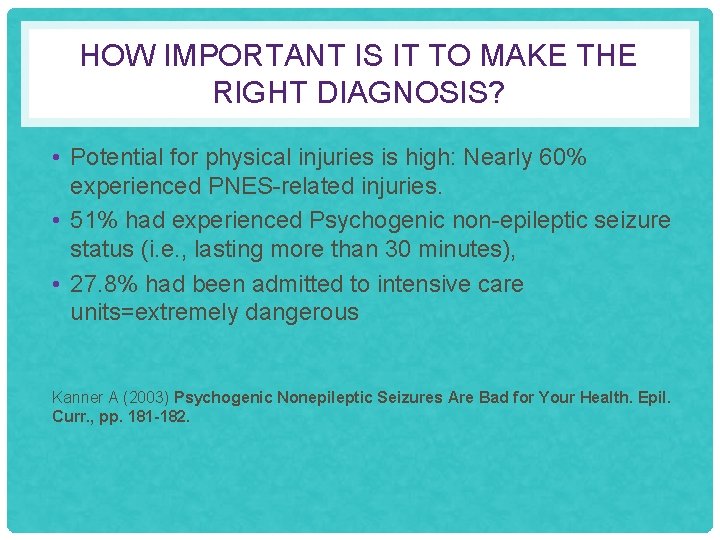 HOW IMPORTANT IS IT TO MAKE THE RIGHT DIAGNOSIS?

• Potential for physical injuries is high: Nearly 60% experienced PNES-related injuries.
• 51% had experienced Psychogenic non-epileptic seizure status (i.e., lasting more than 30 minutes),
• 27.8% had been admitted to intensive care units=extremely dangerous

Kanner A (2003) Psychogenic Nonepileptic Seizures Are Bad for Your Health. Epil. Curr., pp. 181-182.